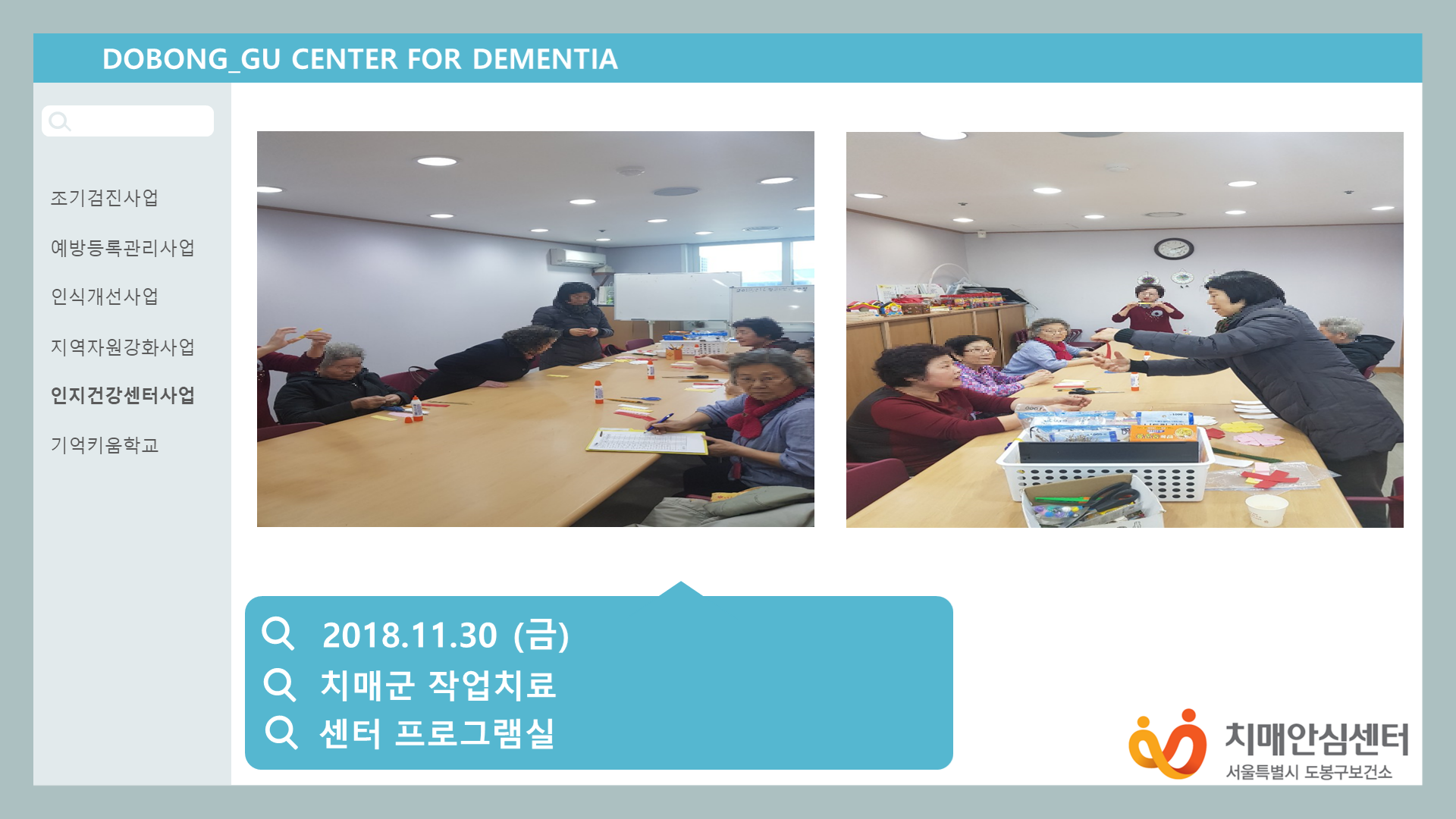 DOBONG_GU CENTER FOR DEMENTIA

조기검진사업

예방등록관리사업

인식개선사업

지역자원강화사업

인지건강센터사업

기억키움학교

2018.11.30 (금)
치매군 작업치료
센터 프로그램실

치매안심센터
서울특별시 도봉구보건소